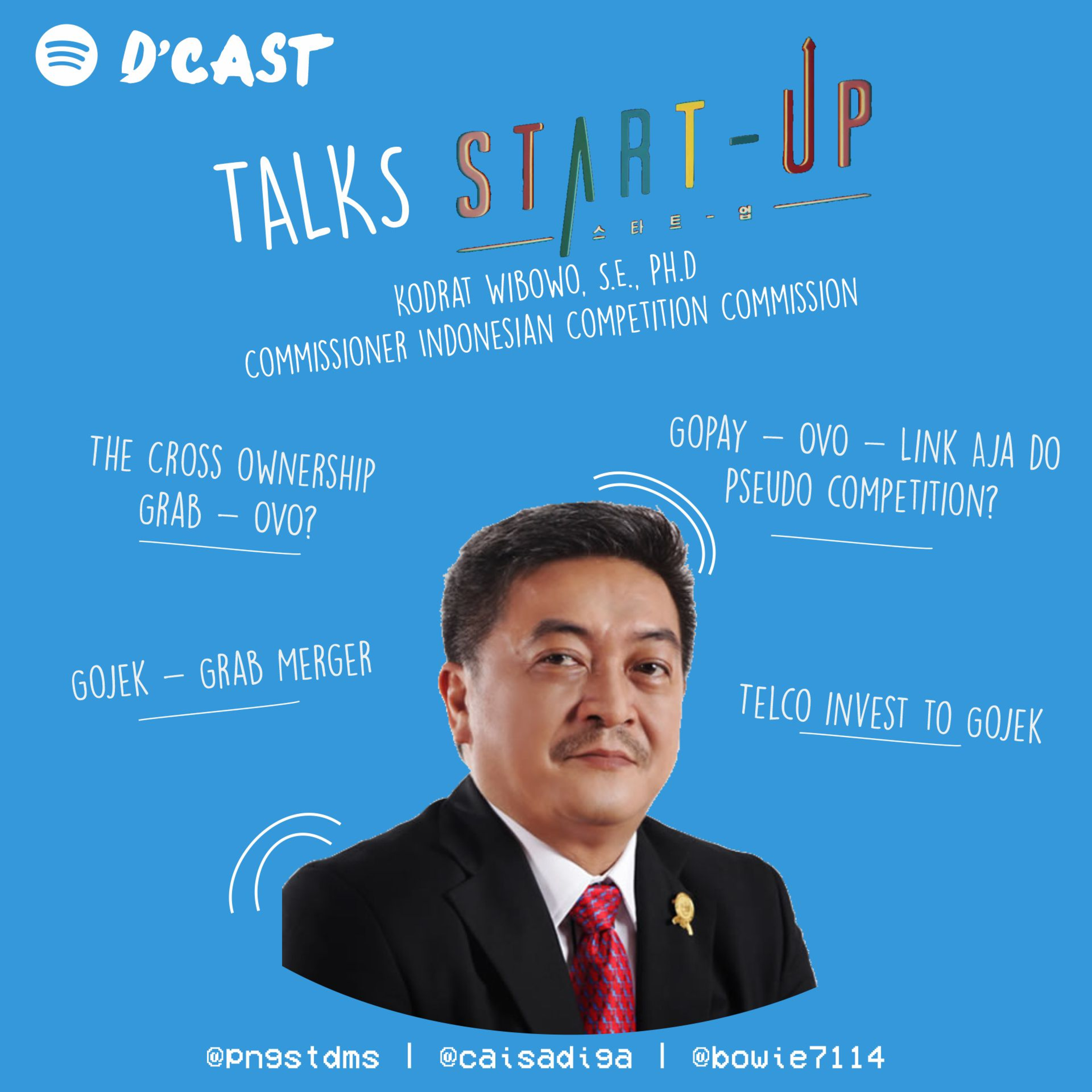 D'CAST

TALKS START-UP
스타트-업

KODRAT WIBOWO, S.E., PH.D
COMMISSIONER INDONESIAN COMPETITION COMMISSION

THE CROSS OWNERSHIP GRAB – OVO?

GOPAY – OVO – LINK AJA DO PSEUDO COMPETITION?

GOJEK – GRAB MERGER

TELCO INVEST TO GOJEK

@pngstdms | @caisadiga | @bowie7114